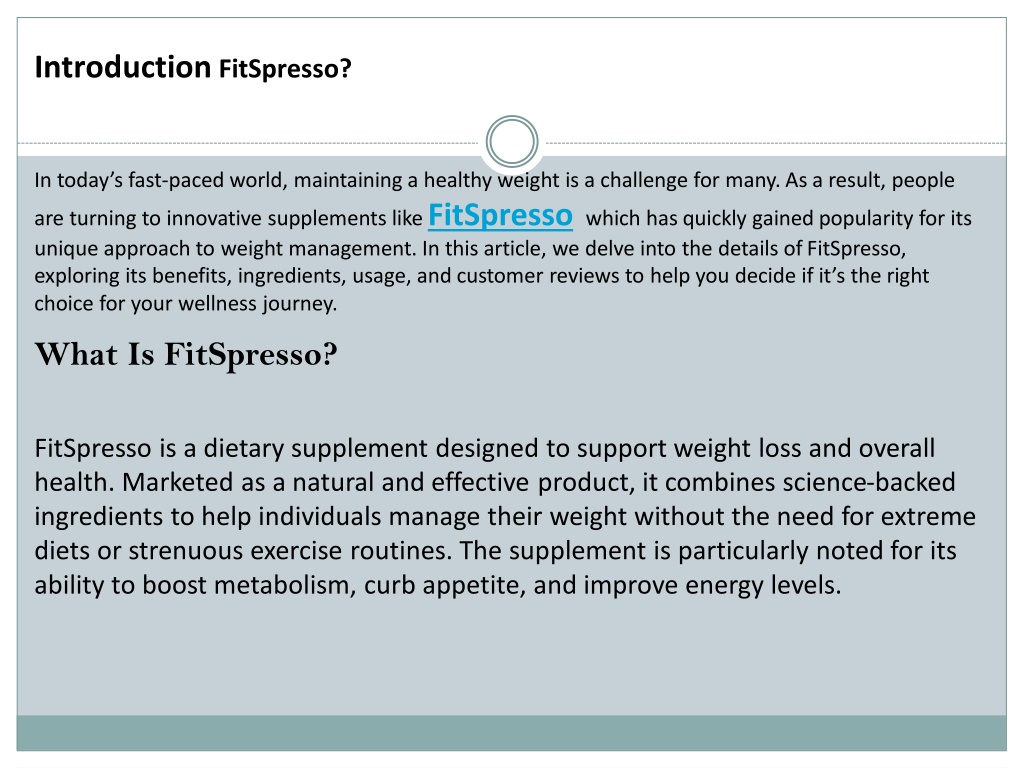 Introduction FitSpresso?

In today’s fast-paced world, maintaining a healthy weight is a challenge for many. As a result, people are turning to innovative supplements like FitSpresso which has quickly gained popularity for its unique approach to weight management. In this article, we delve into the details of FitSpresso, exploring its benefits, ingredients, usage, and customer reviews to help you decide if it’s the right choice for your wellness journey.

What Is FitSpresso?

FitSpresso is a dietary supplement designed to support weight loss and overall health. Marketed as a natural and effective product, it combines science-backed ingredients to help individuals manage their weight without the need for extreme diets or strenuous exercise routines. The supplement is particularly noted for its ability to boost metabolism, curb appetite, and improve energy levels.